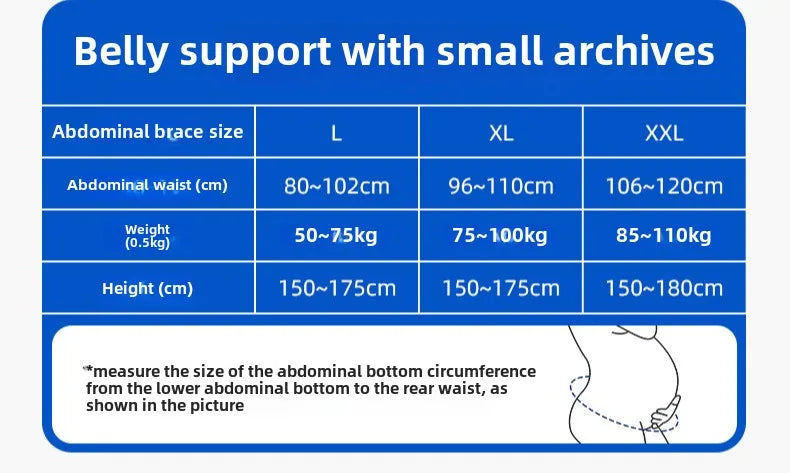 Belly support with small archives

| Abdominal brace size | L | XL | XXL |
|---|---|---|---|
| Abdominal waist (cm) | 80~102cm | 96~110cm | 106~120cm |
| Weight (0.5kg) | 50~75kg | 75~100kg | 85~110kg |
| Height (cm) | 150~175cm | 150~175cm | 150~180cm |

*measure the size of the abdominal bottom circumference from the lower abdominal bottom to the rear waist, as shown in the picture